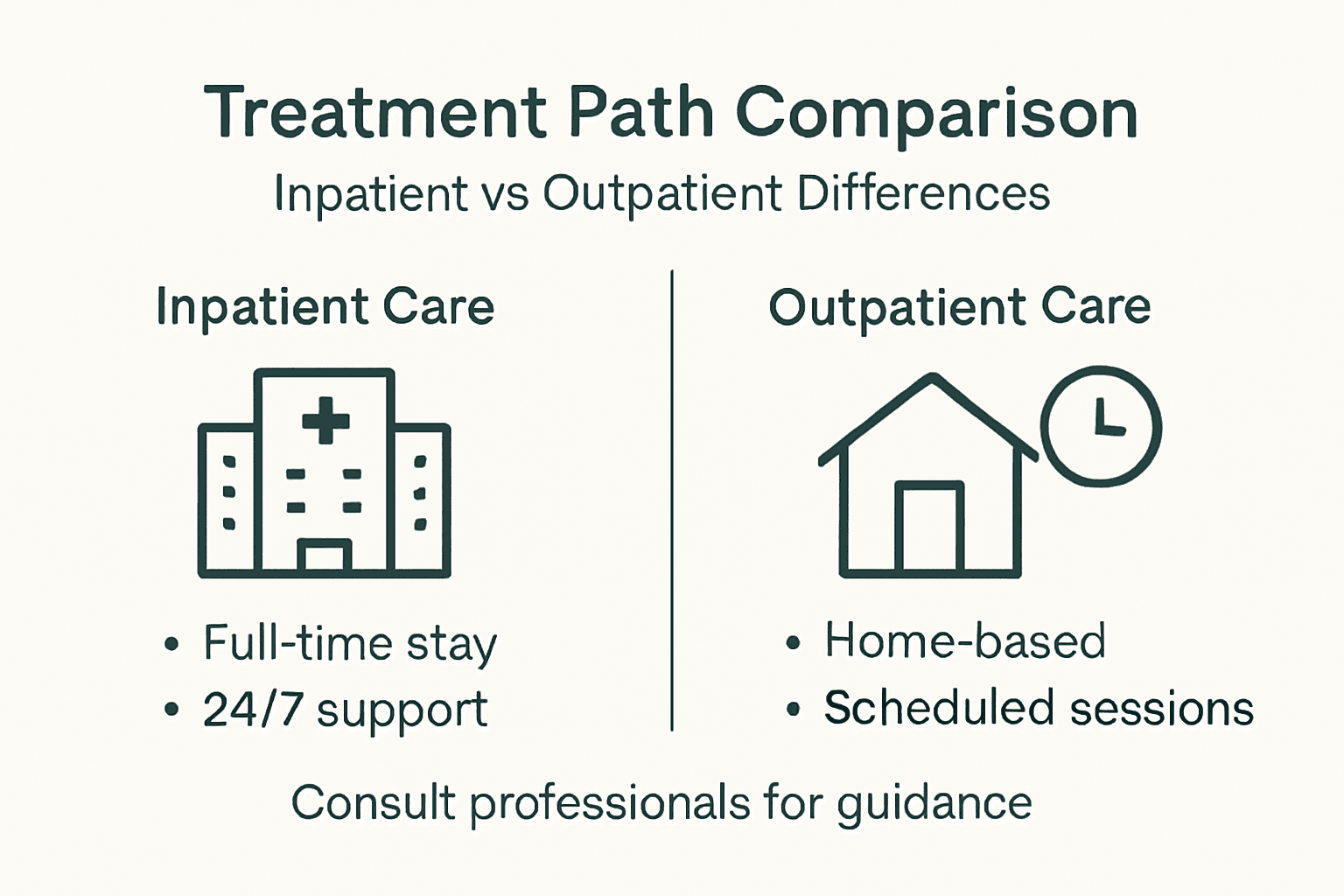 Treatment Path Comparison
Inpatient vs Outpatient Differences

Inpatient Care

• Full-time stay
• 24/7 support

Outpatient Care

• Home-based
• Scheduled sessions

Consult professionals for guidance